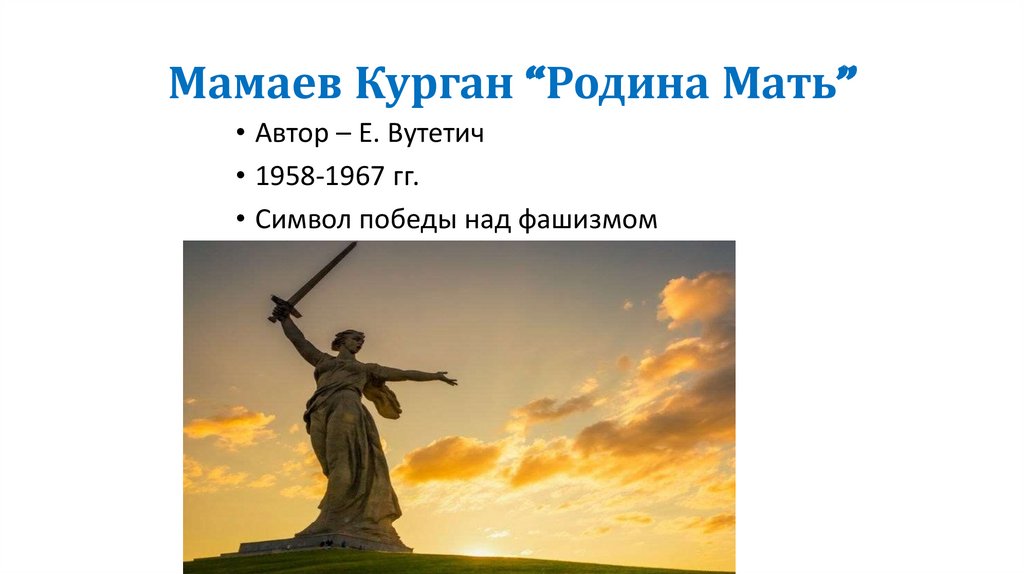 Мамаев Курган “Родина Мать”

• Автор – Е. Вутетич
• 1958-1967 гг.
• Символ победы над фашизмом